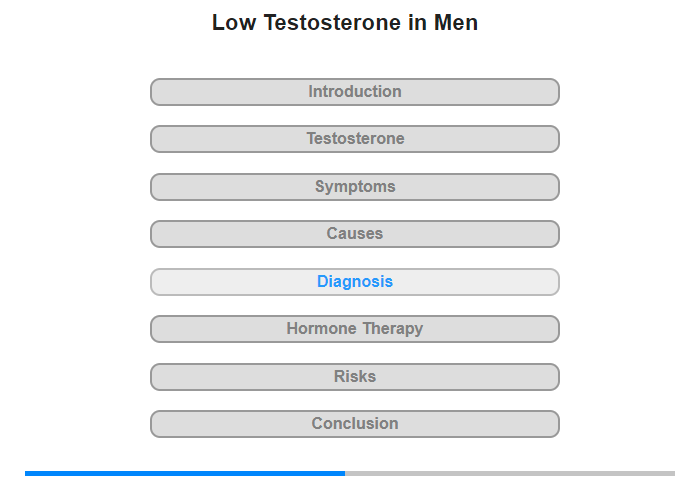 Low Testosterone in Men

Introduction

Testosterone

Symptoms

Causes

Diagnosis

Hormone Therapy

Risks

Conclusion